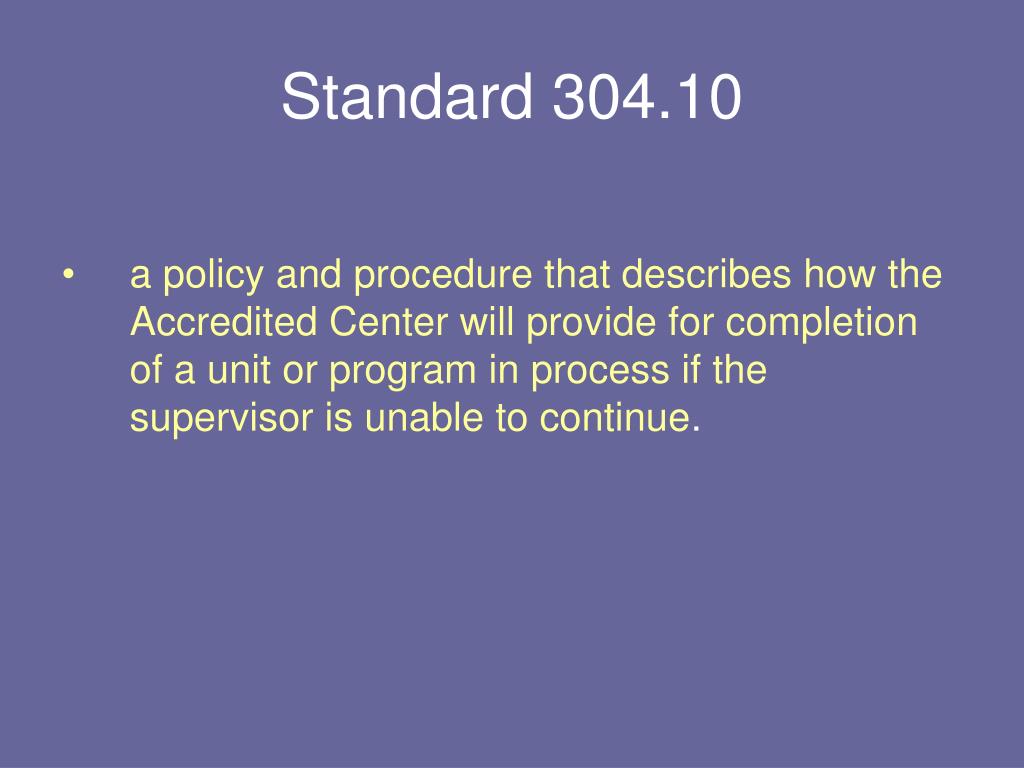 Standard 304.10

• a policy and procedure that describes how the Accredited Center will provide for completion of a unit or program in process if the supervisor is unable to continue.